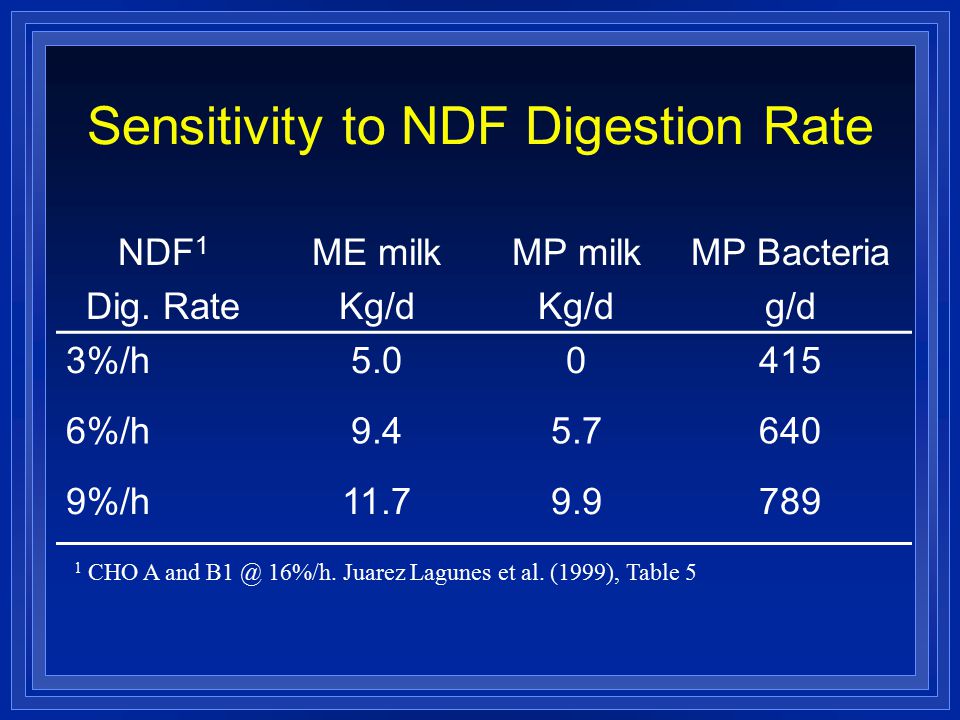 Sensitivity to NDF Digestion Rate

| NDF$^1$ Dig. Rate | ME milk Kg/d | MP milk Kg/d | MP Bacteria g/d |
|---|---|---|---|
| 3%/h | 5.0 | 0 | 415 |
| 6%/h | 9.4 | 5.7 | 640 |
| 9%/h | 11.7 | 9.9 | 789 |

$^1$ CHO A and B1 @ 16%/h. Juarez Lagunes et al. (1999), Table 5